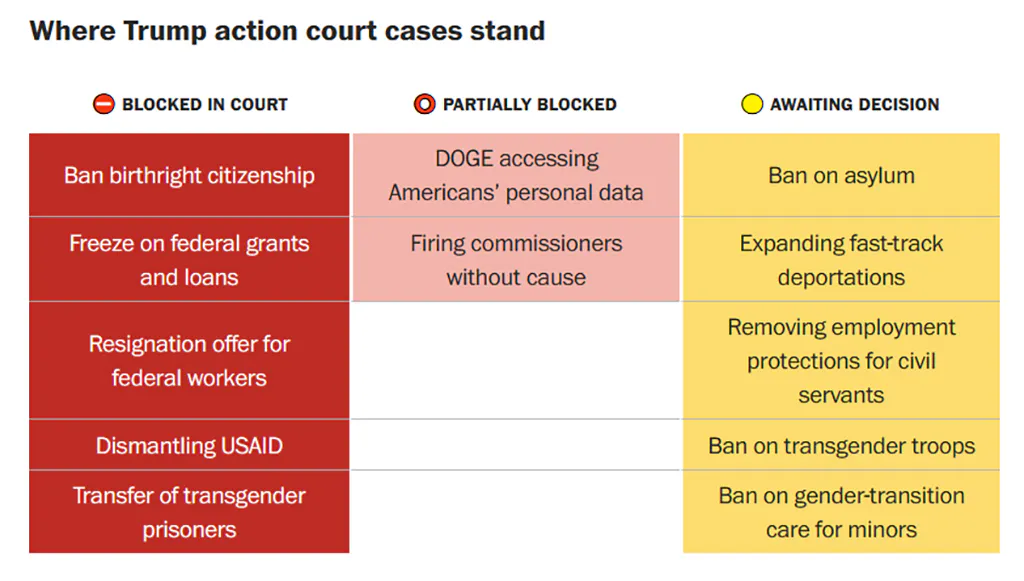 Where Trump action court cases stand

| BLOCKED IN COURT | PARTIALLY BLOCKED | AWAITING DECISION |
|---|---|---|
| Ban birthright citizenship | DOGE accessing Americans' personal data | Ban on asylum |
| Freeze on federal grants and loans | Firing commissioners without cause | Expanding fast-track deportations |
| Resignation offer for federal workers | | Removing employment protections for civil servants |
| Dismantling USAID | | Ban on transgender troops |
| Transfer of transgender prisoners | | Ban on gender-transition care for minors |